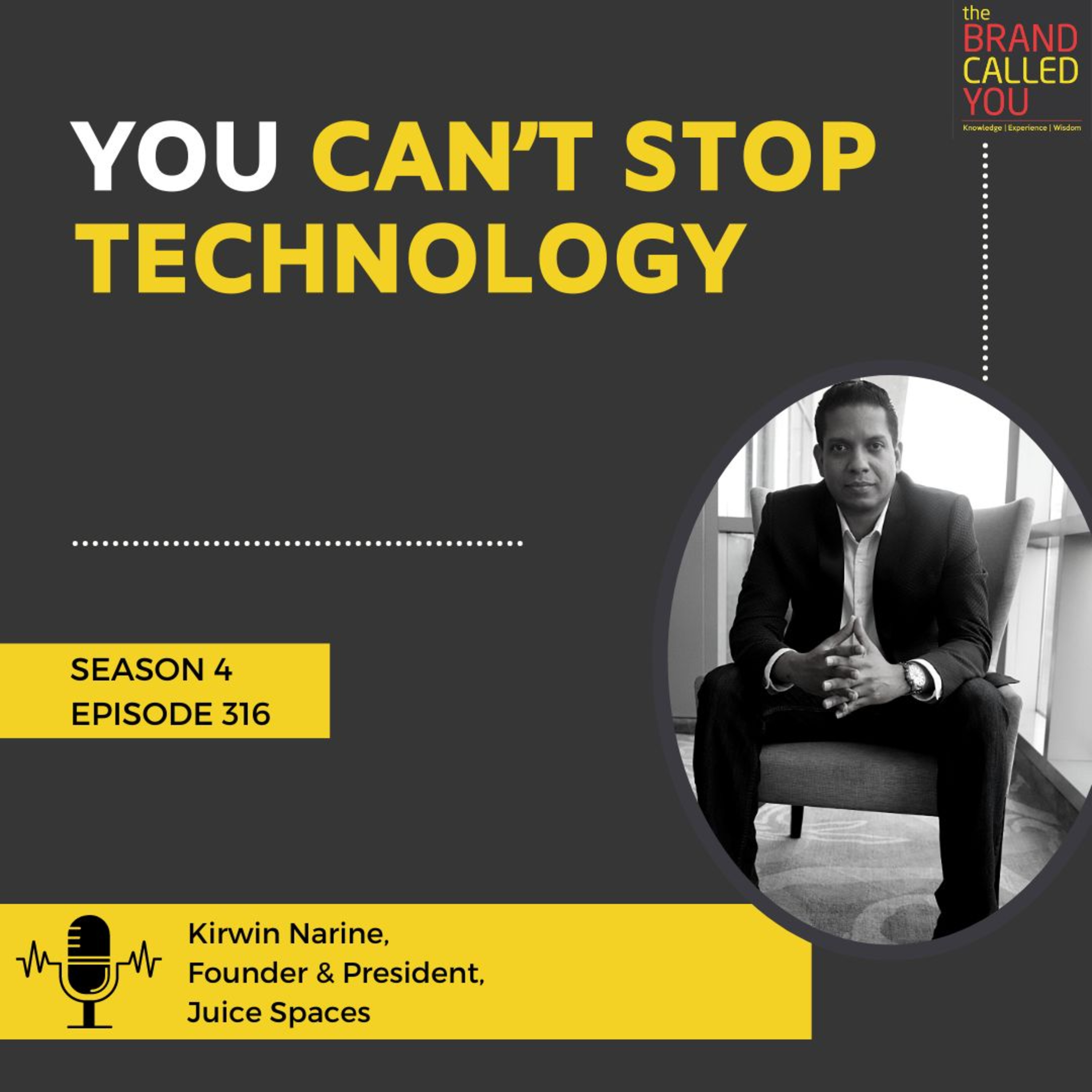 the BRAND CALLED YOU
Knowledge | Experience | Wisdom

YOU CAN'T STOP TECHNOLOGY

SEASON 4
EPISODE 316

Kirwin Narine,
Founder & President,
Juice Spaces